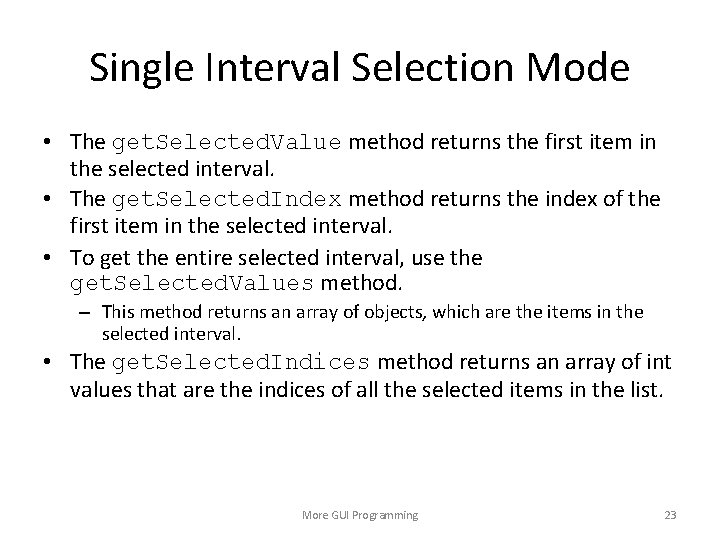 Single Interval Selection Mode

• The getSelectedValue method returns the first item in the selected interval.
• The getSelectedIndex method returns the index of the first item in the selected interval.
• To get the entire selected interval, use the getSelectedValues method.
  – This method returns an array of objects, which are the items in the selected interval.
• The getSelectedIndices method returns an array of int values that are the indices of all the selected items in the list.

More GUI Programming

23